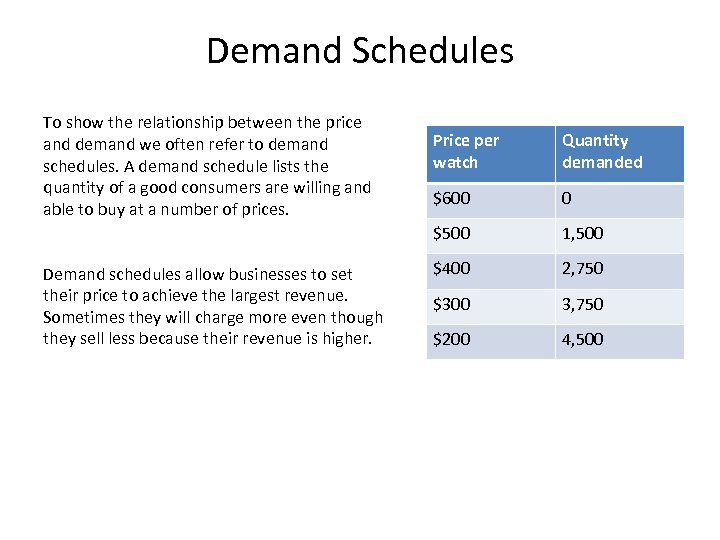 Demand Schedules

To show the relationship between the price and demand we often refer to demand schedules. A demand schedule lists the quantity of a good consumers are willing and able to buy at a number of prices.

Demand schedules allow businesses to set their price to achieve the largest revenue. Sometimes they will charge more even though they sell less because their revenue is higher.

| Price per watch | Quantity demanded |
|---|---|
| \$600 | 0 |
| \$500 | 1,500 |
| \$400 | 2,750 |
| \$300 | 3,750 |
| \$200 | 4,500 |